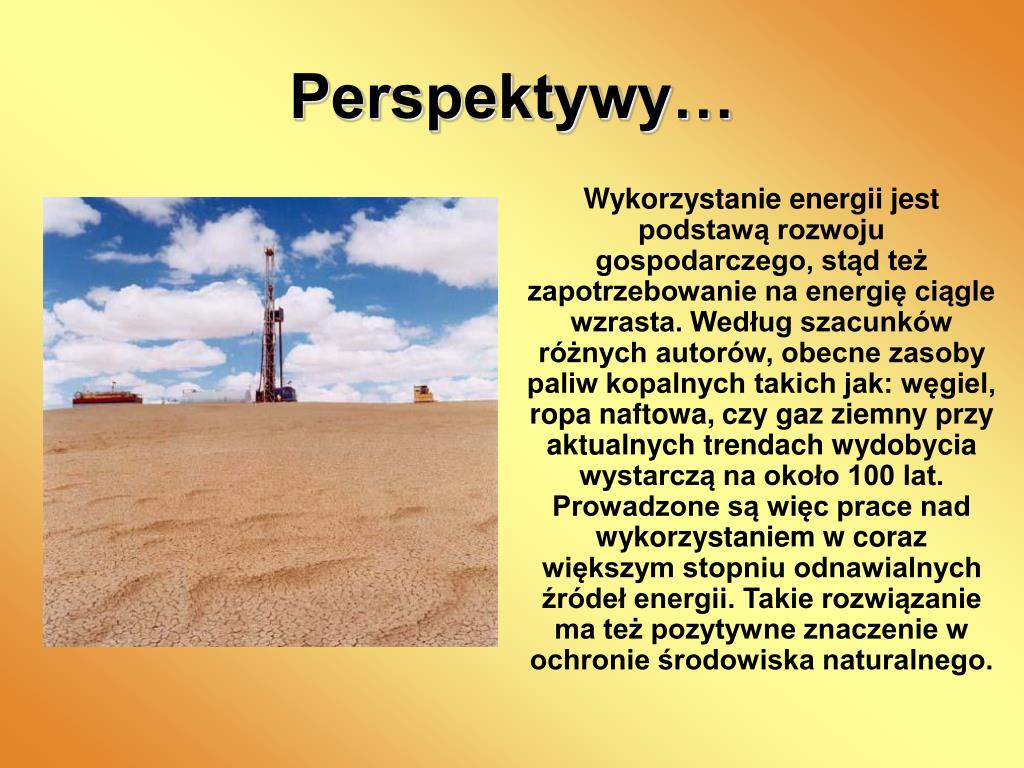 Perspektywy…

Wykorzystanie energii jest podstawą rozwoju gospodarczego, stąd też zapotrzebowanie na energię ciągle wzrasta. Według szacunków różnych autorów, obecne zasoby paliw kopalnych takich jak: węgiel, ropa naftowa, czy gaz ziemny przy aktualnych trendach wydobycia wystarczą na około 100 lat. Prowadzone są więc prace nad wykorzystaniem w coraz większym stopniu odnawialnych źródeł energii. Takie rozwiązanie ma też pozytywne znaczenie w ochronie środowiska naturalnego.